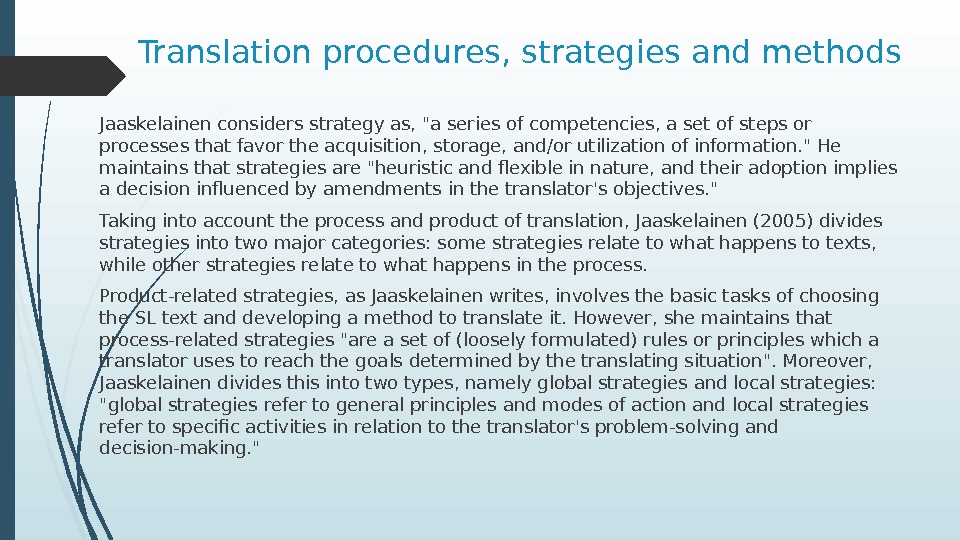 Translation procedures, strategies and methods

Jaaskelainen considers strategy as, "a series of competencies, a set of steps or processes that favor the acquisition, storage, and/or utilization of information." He maintains that strategies are "heuristic and flexible in nature, and their adoption implies a decision influenced by amendments in the translator's objectives."

Taking into account the process and product of translation, Jaaskelainen (2005) divides strategies into two major categories: some strategies relate to what happens to texts, while other strategies relate to what happens in the process.

Product-related strategies, as Jaaskelainen writes, involves the basic tasks of choosing the SL text and developing a method to translate it. However, she maintains that process-related strategies "are a set of (loosely formulated) rules or principles which a translator uses to reach the goals determined by the translating situation". Moreover, Jaaskelainen divides this into two types, namely global strategies and local strategies: "global strategies refer to general principles and modes of action and local strategies refer to specific activities in relation to the translator's problem-solving and decision-making."